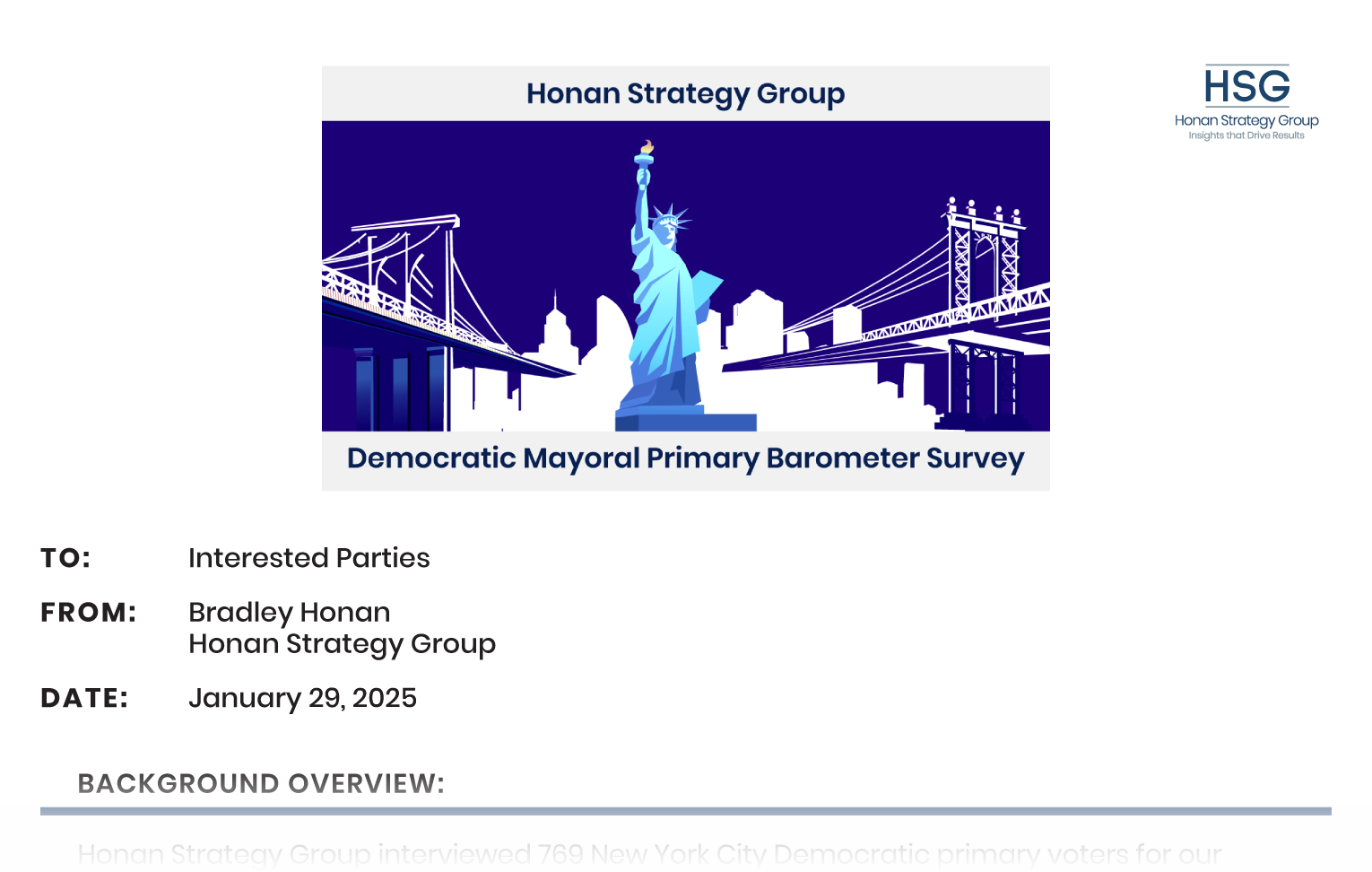 Honan Strategy Group

HSG
Honan Strategy Group
Insights that Drive Results

Democratic Mayoral Primary Barometer Survey

TO: Interested Parties

FROM: Bradley Honan
Honan Strategy Group

DATE: January 29, 2025

BACKGROUND OVERVIEW:

Honan Strategy Group interviewed 769 New York City Democratic primary voters for our